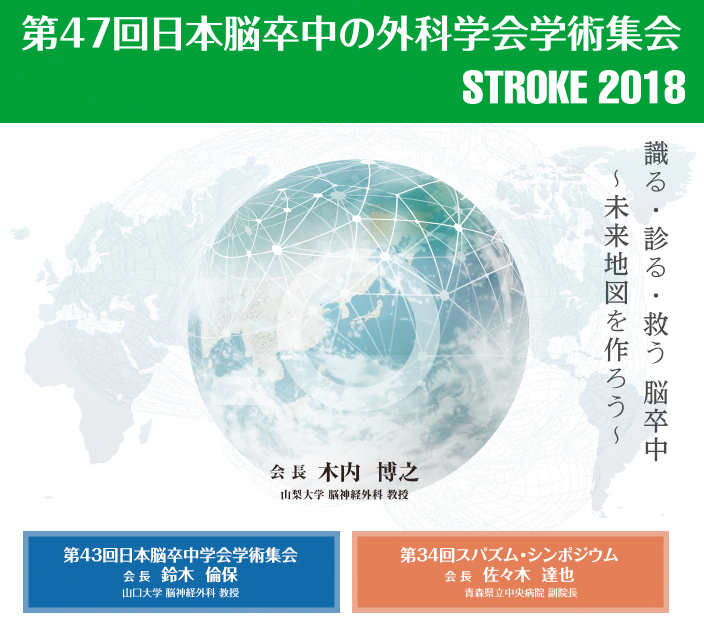 第47回日本脳卒中の外科学会学術集会
STROKE 2018

識る・診る・救う 脳卒中
~未来地図を作ろう~

会長 木内 博之
山梨大学 脳神経外科 教授

第43回日本脳卒中学会学術集会
会長 鈴木 倫保
山口大学 脳神経外科 教授

第34回スパズム・シンポジウム
会長 佐々木 達也
青森県立中央病院 副院長